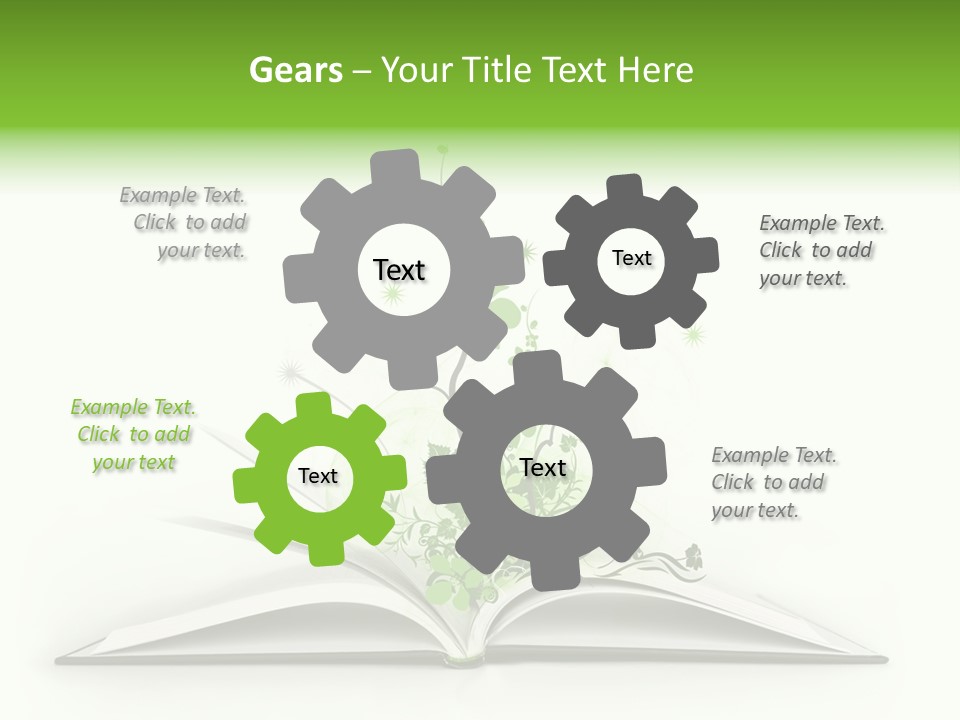 Gears – Your Title Text Here

Example Text. Click to add your text.

Text

Text

Example Text. Click to add your text.

Example Text. Click to add your text

Text

Text

Example Text. Click to add your text.